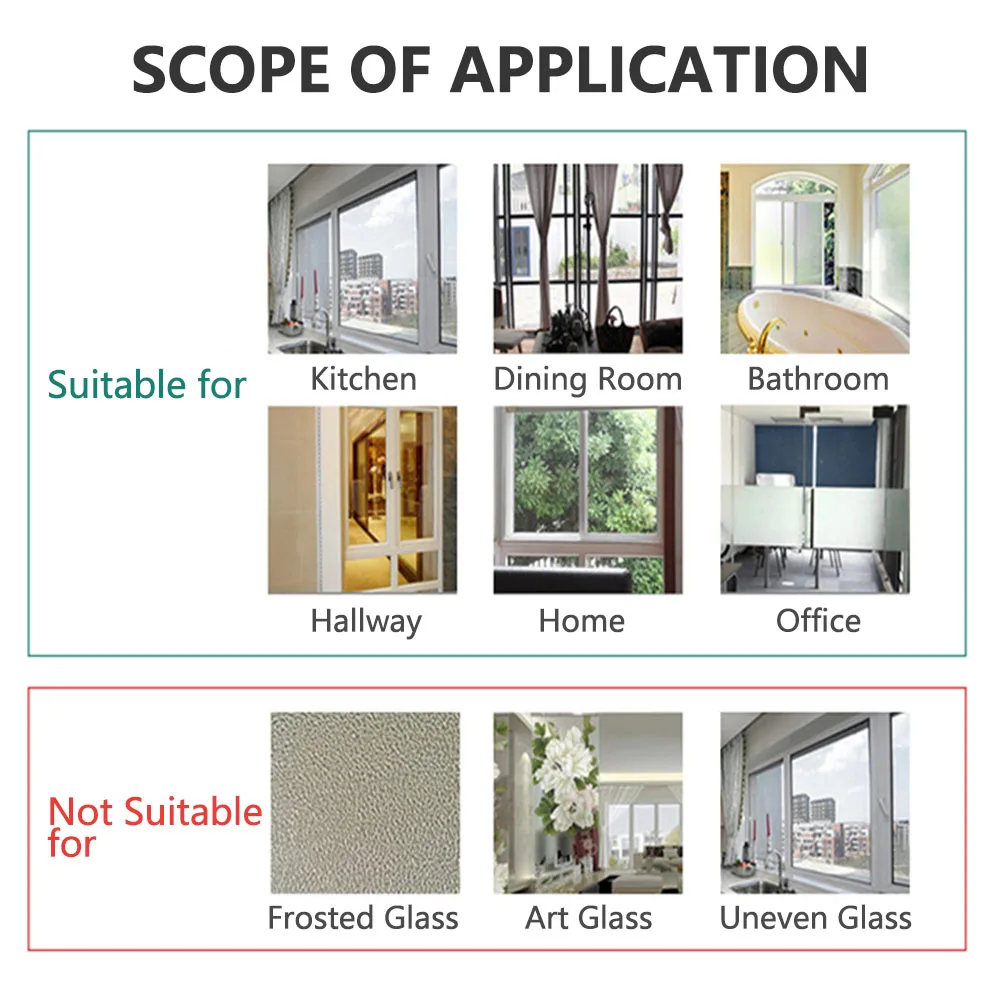 SCOPE OF APPLICATION

Suitable for

Kitchen

Dining Room

Bathroom

Hallway

Home

Office

Not Suitable for

Frosted Glass

Art Glass

Uneven Glass